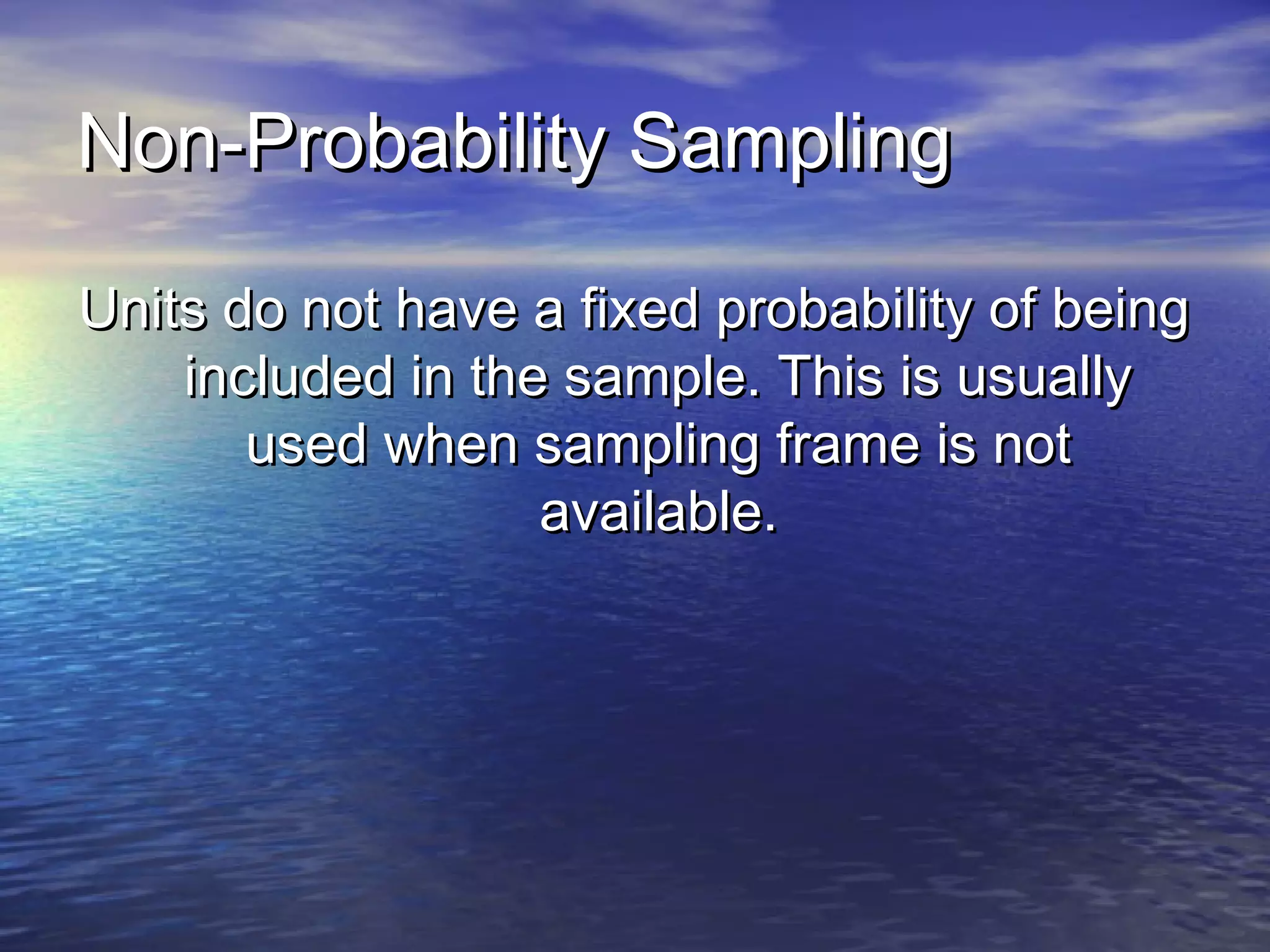 Non-Probability Sampling

Units do not have a fixed probability of being included in the sample. This is usually used when sampling frame is not available.